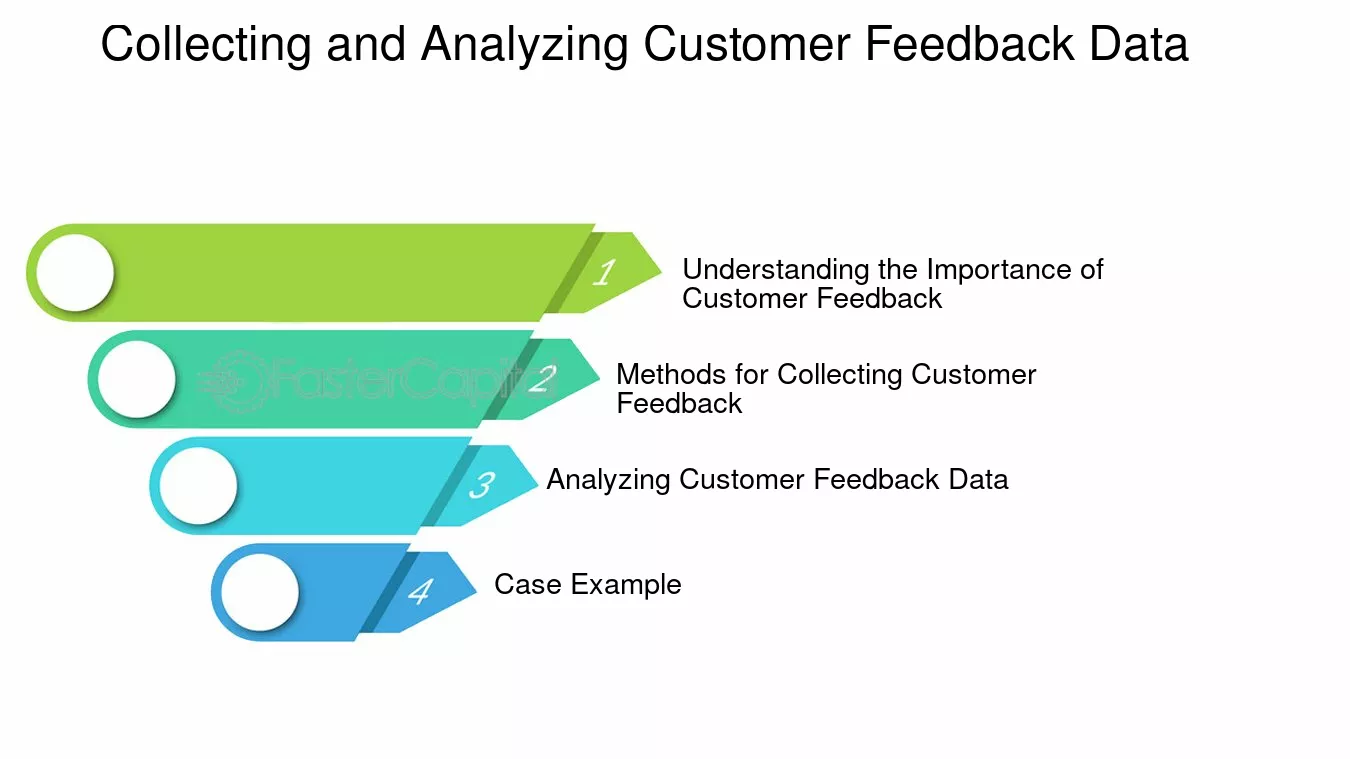 Collecting and Analyzing Customer Feedback Data

1
Understanding the Importance of Customer Feedback

2
Methods for Collecting Customer Feedback

3
Analyzing Customer Feedback Data

4
Case Example

FasterCapital